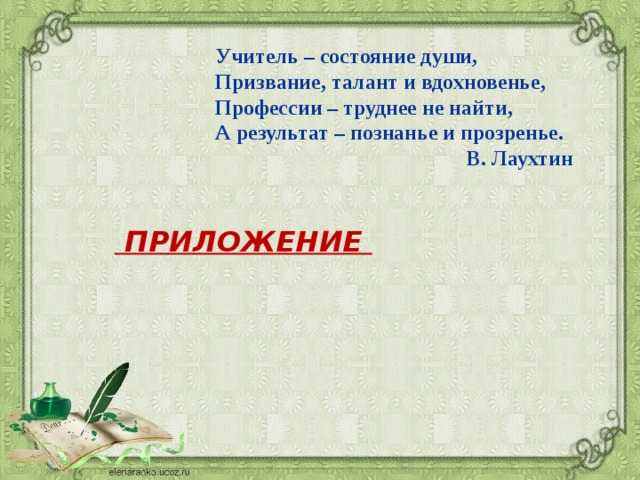 Учитель – состояние души,
Призвание, талант и вдохновенье,
Профессии – труднее не найти,
А результат – познанье и прозренье.
В. Лаухтин

ПРИЛОЖЕНИЕ

elenaranko.ucoz.ru